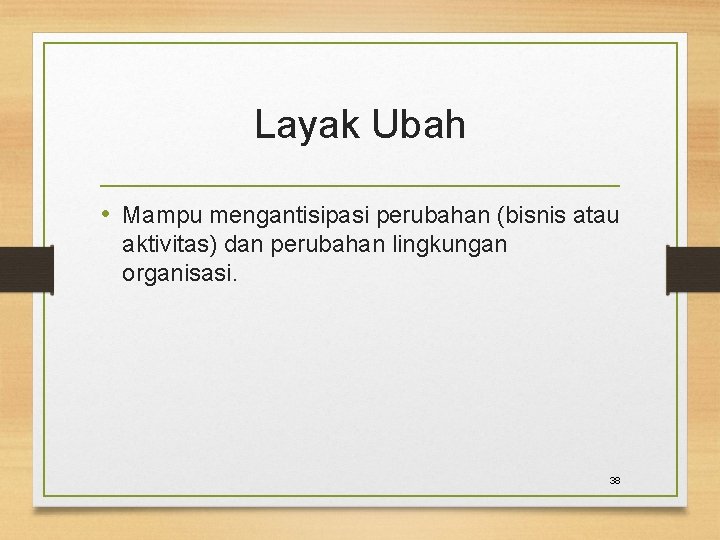 Layak Ubah

• Mampu mengantisipasi perubahan (bisnis atau aktivitas) dan perubahan lingkungan organisasi.

38